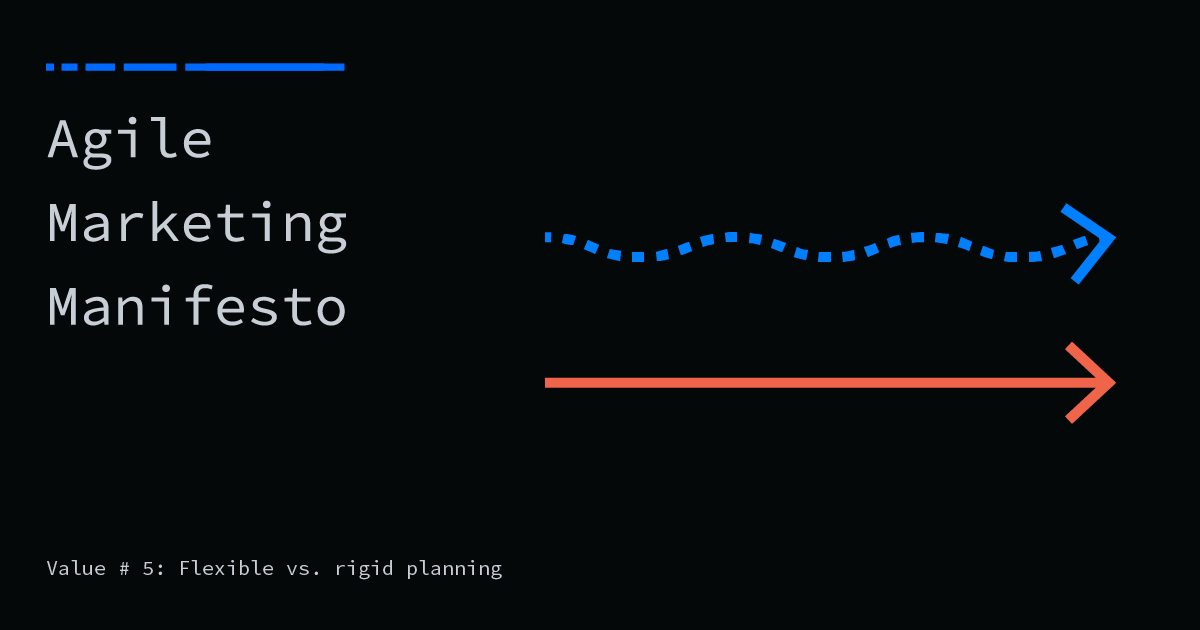 Agile
Marketing
Manifesto

Value # 5: Flexible vs. rigid planning